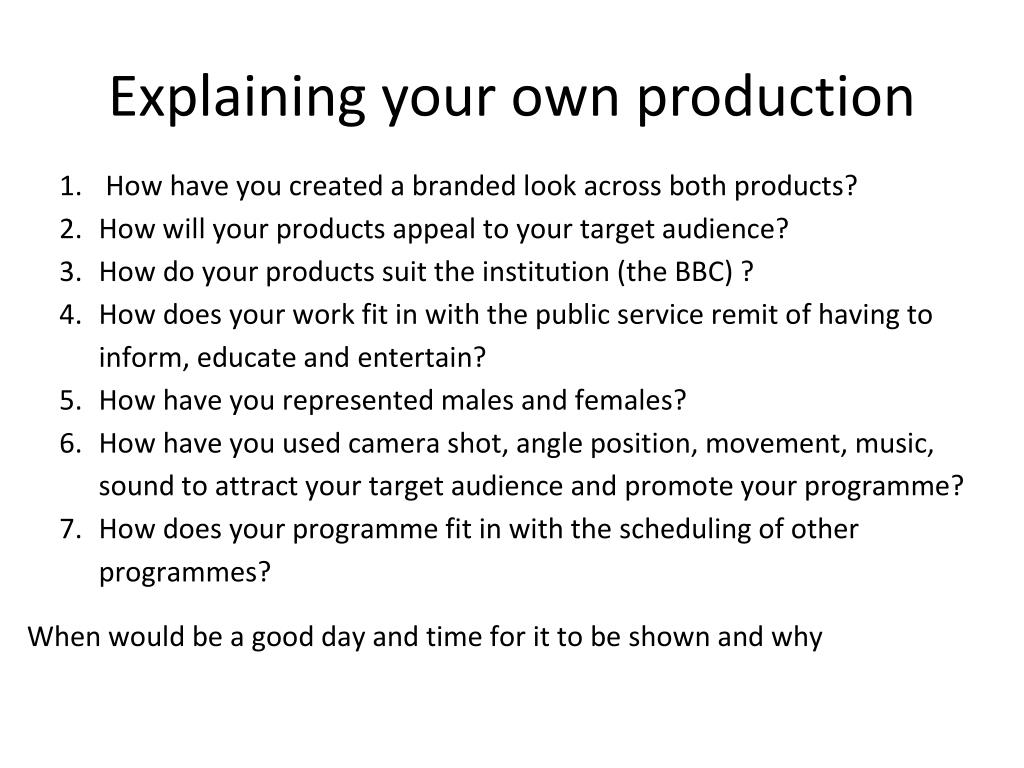 Explaining your own production

1. How have you created a branded look across both products?
2. How will your products appeal to your target audience?
3. How do your products suit the institution (the BBC) ?
4. How does your work fit in with the public service remit of having to inform, educate and entertain?
5. How have you represented males and females?
6. How have you used camera shot, angle position, movement, music, sound to attract your target audience and promote your programme?
7. How does your programme fit in with the scheduling of other programmes?

When would be a good day and time for it to be shown and why